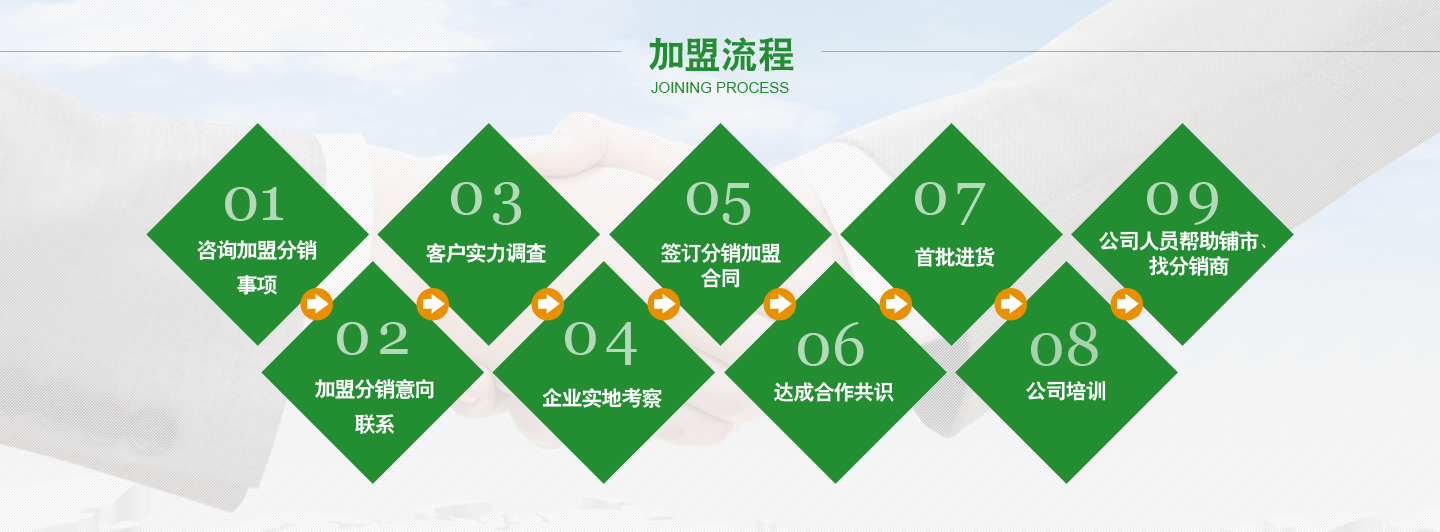 加盟流程
JOINING PROCESS

01
咨询加盟分销事项

02
加盟分销意向联系

03
客户实力调查

04
企业实地考察

05
签订分销加盟合同

06
达成合作共识

07
首批进货

08
公司培训

09
公司人员帮助铺市、找分销商